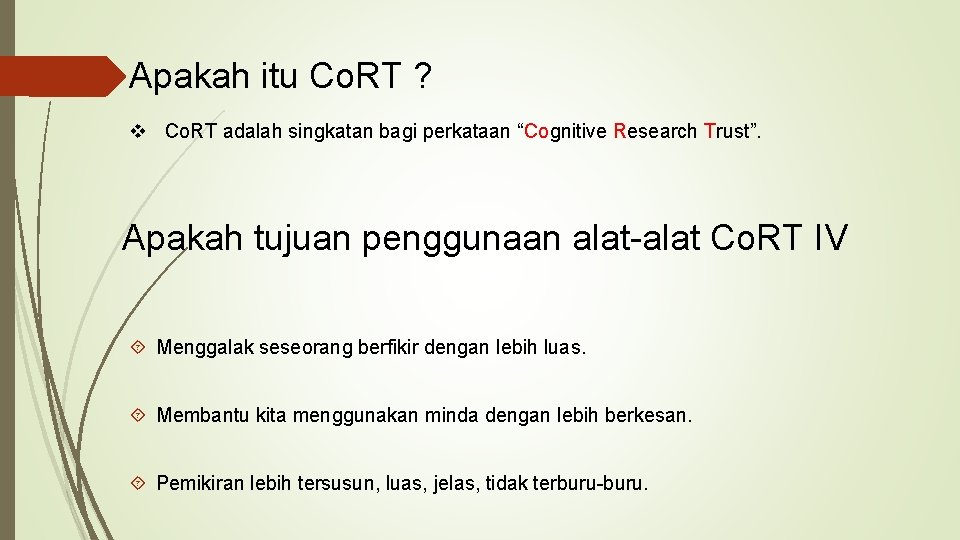 Apakah itu Co.RT ?

❖ Co.RT adalah singkatan bagi perkataan “Cognitive Research Trust”.

Apakah tujuan penggunaan alat-alat Co.RT IV

Menggalak seseorang berfikir dengan lebih luas.

Membantu kita menggunakan minda dengan lebih berkesan.

Pemikiran lebih tersusun, luas, jelas, tidak terburu-buru.